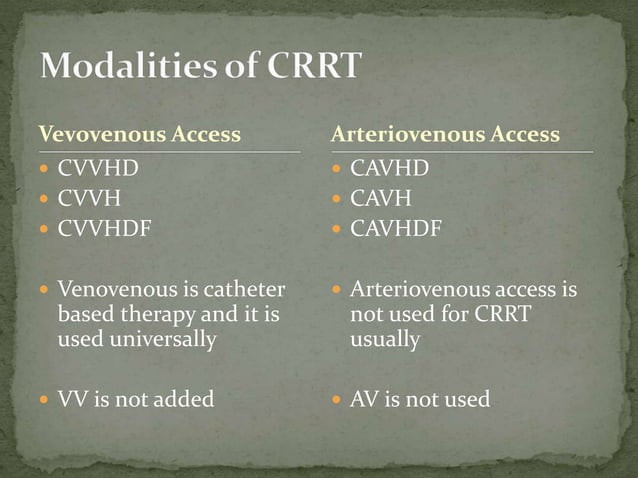 Modalities of CRRT

Vevovenous Access

- CVVHD
- CVVH
- CVVHDF

- Venovenous is catheter based therapy and it is used universally

- VV is not added

Arteriovenous Access

- CAVHD
- CAVH
- CAVHDF

- Arteriovenous access is not used for CRRT usually

- AV is not used